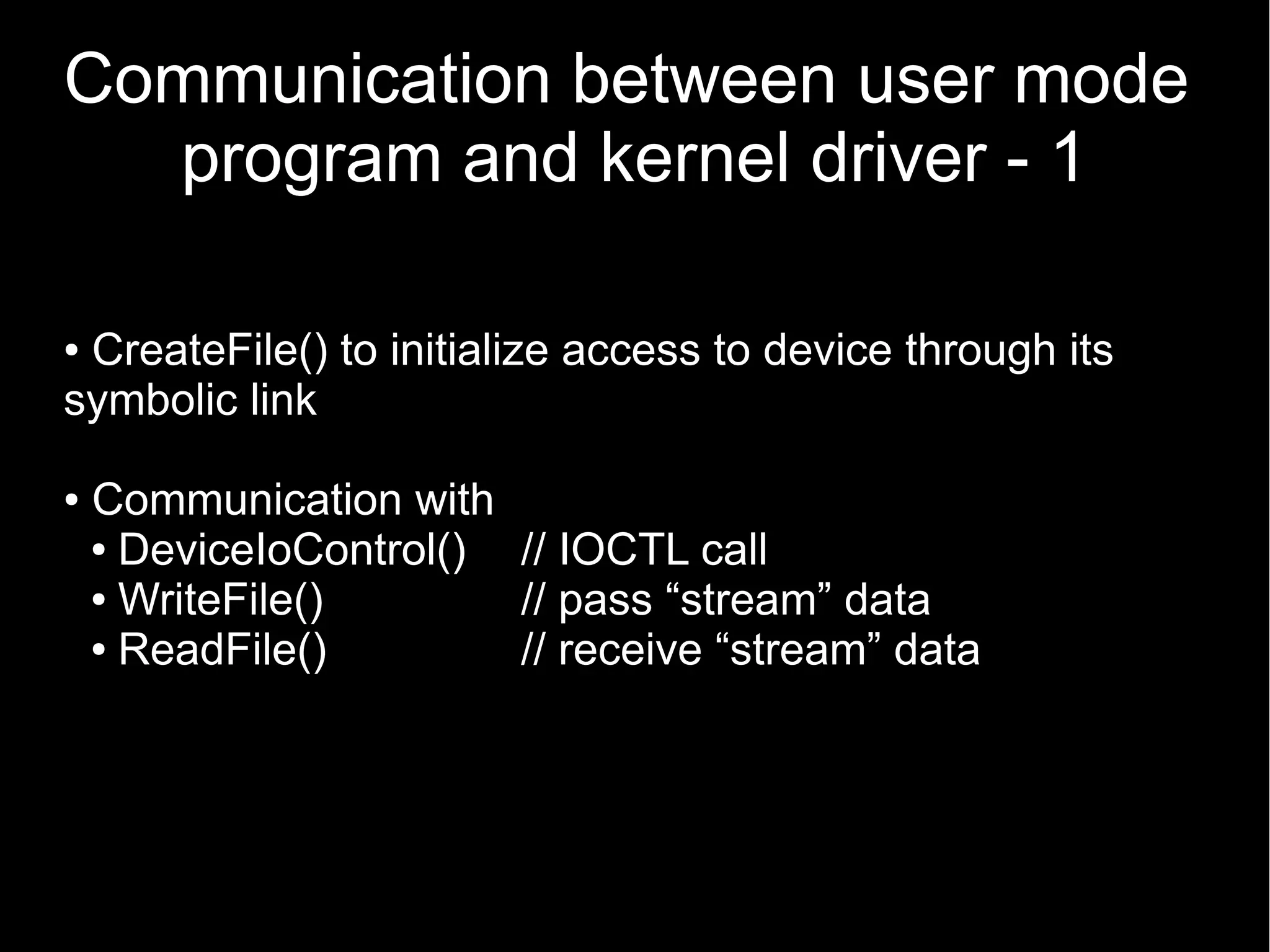 Communication between user mode program and kernel driver - 1

• CreateFile() to initialize access to device through its symbolic link

• Communication with
• DeviceIoControl() // IOCTL call
• WriteFile() // pass “stream” data
• ReadFile() // receive “stream” data